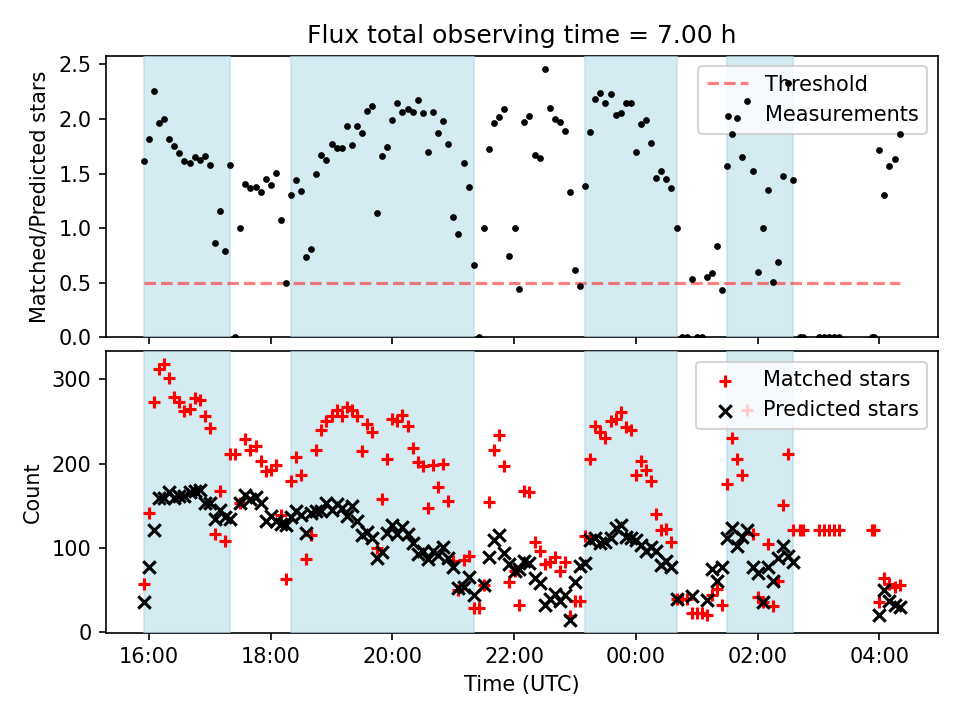 Flux total observing time = 7.00 h

Matched/Predicted stars

2.5
2.0
1.5
1.0
0.5
0.0

Threshold
Measurements

Count

300
200
100
0

Matched stars
Predicted stars

16:00
18:00
20:00
22:00
00:00
02:00
04:00

Time (UTC)